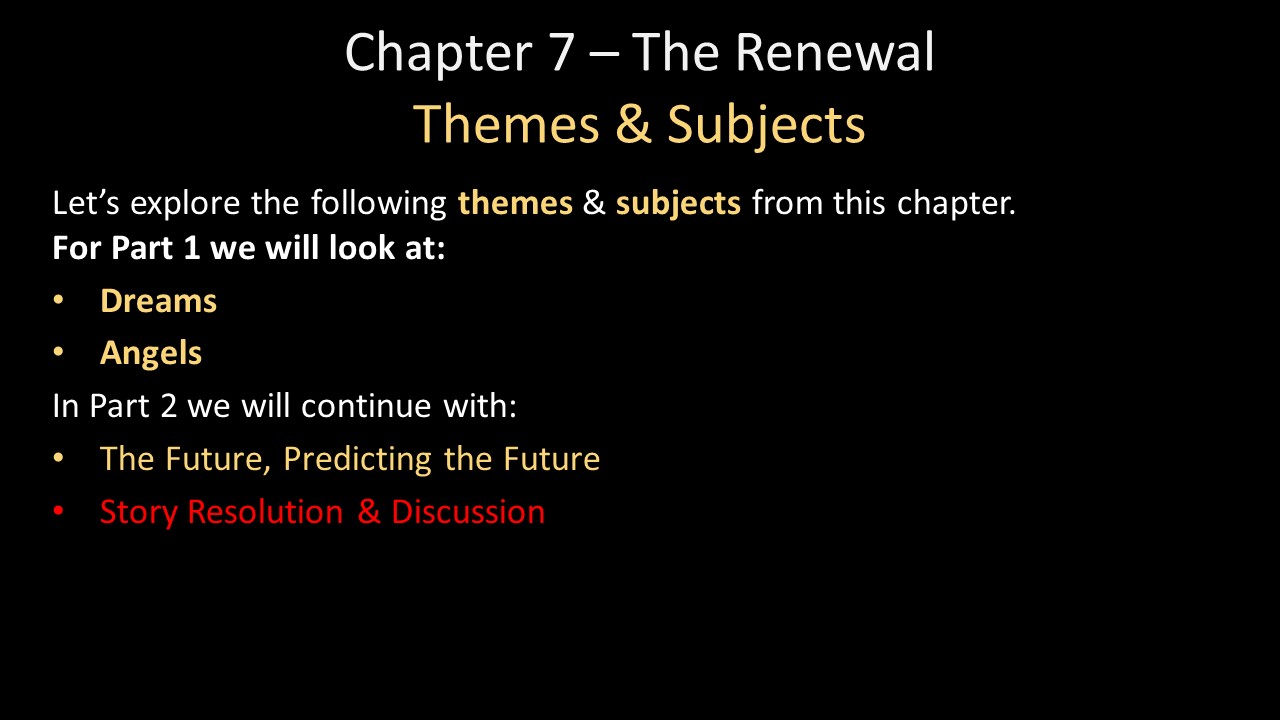 Chapter 7 – The Renewal
Themes & Subjects

Let's explore the following themes & subjects from this chapter.
For Part 1 we will look at:

• Dreams
• Angels

In Part 2 we will continue with:

• The Future, Predicting the Future
• Story Resolution & Discussion